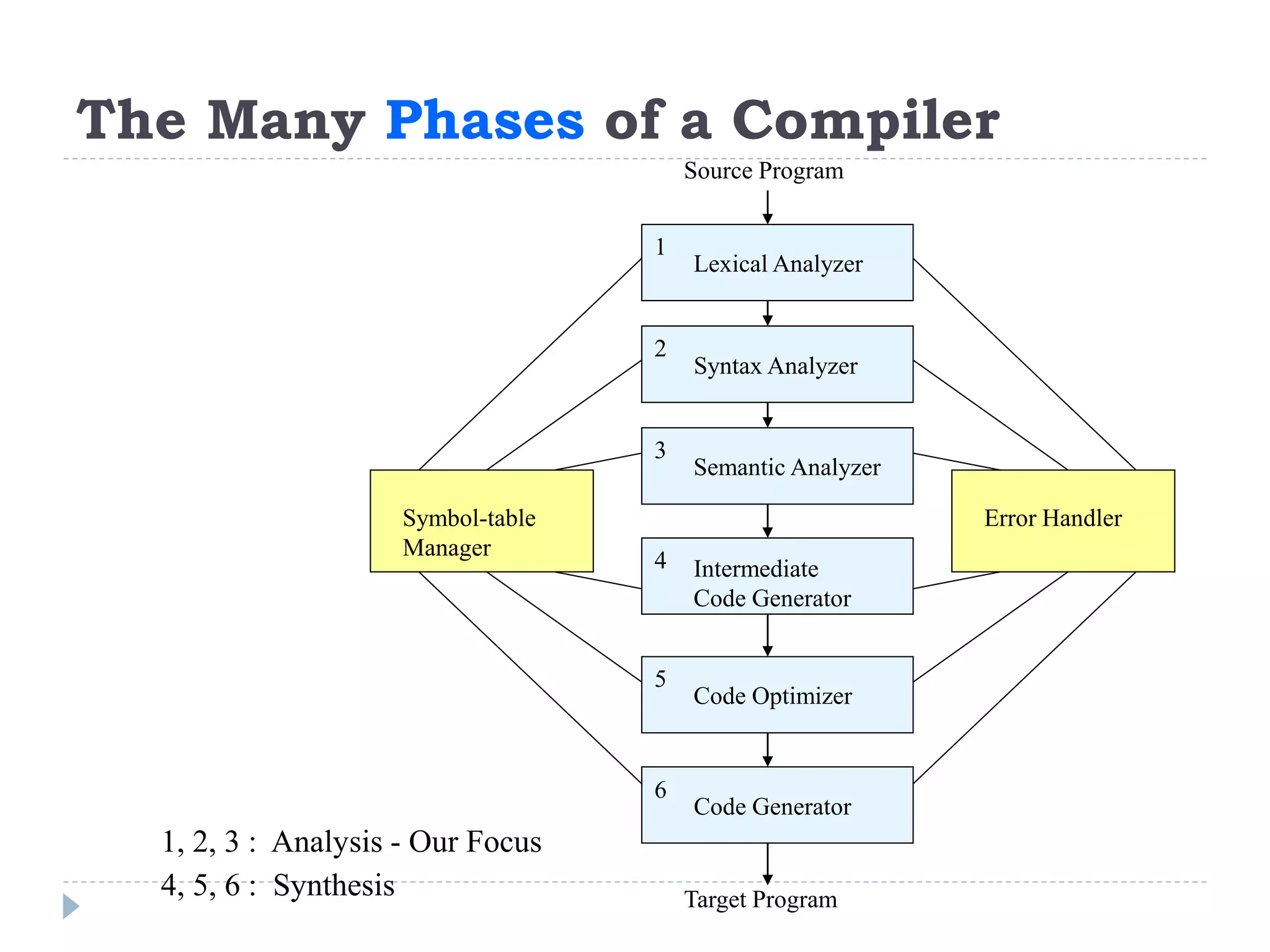 The Many Phases of a Compiler

Source Program

1 Lexical Analyzer

2 Syntax Analyzer

3 Semantic Analyzer

Symbol-table Manager

Error Handler

4 Intermediate Code Generator

5 Code Optimizer

6 Code Generator

Target Program

1, 2, 3 : Analysis - Our Focus
4, 5, 6 : Synthesis